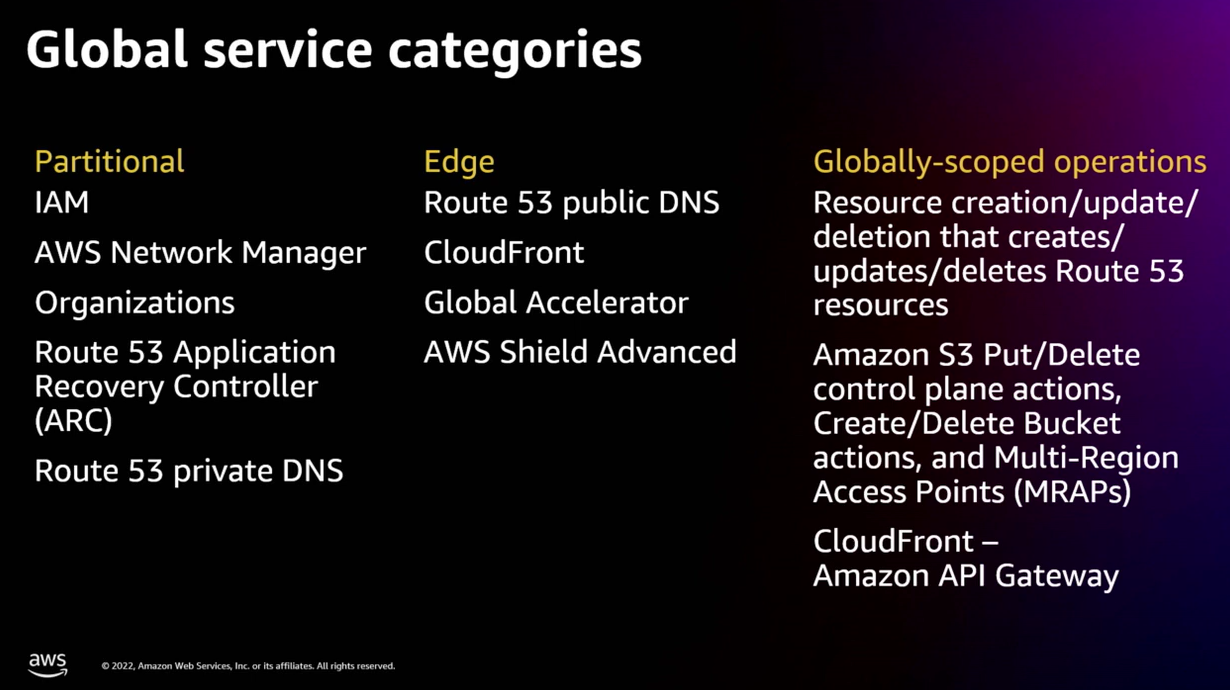 Global service categories

Partitional

IAM

AWS Network Manager

Organizations

Route 53 Application Recovery Controller (ARC)

Route 53 private DNS

Edge

Route 53 public DNS

CloudFront

Global Accelerator

AWS Shield Advanced

Globally-scoped operations

Resource creation/update/deletion that creates/updates/deletes Route 53 resources

Amazon S3 Put/Delete control plane actions, Create/Delete Bucket actions, and Multi-Region Access Points (MRAPs)

CloudFront – Amazon API Gateway

aws

© 2022, Amazon Web Services, Inc. or its affiliates. All rights reserved.